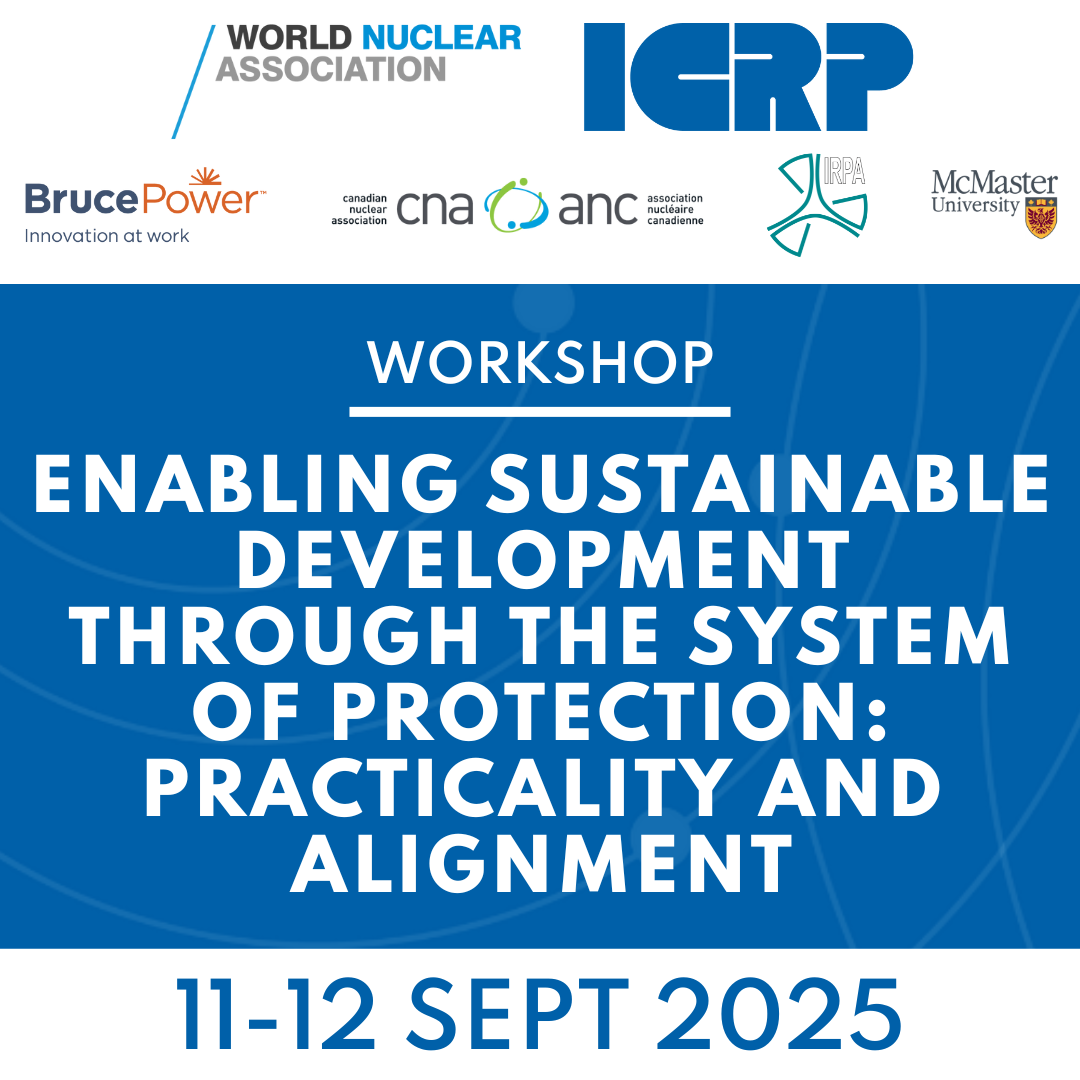 WORLD NUCLEAR ASSOCIATION

ICRP

BrucePower™
Innovation at work

canadian nuclear association cna anc association nucléaire canadienne

IRPA

McMaster University

WORKSHOP

ENABLING SUSTAINABLE DEVELOPMENT THROUGH THE SYSTEM OF PROTECTION: PRACTICALITY AND ALIGNMENT

11-12 SEPT 2025